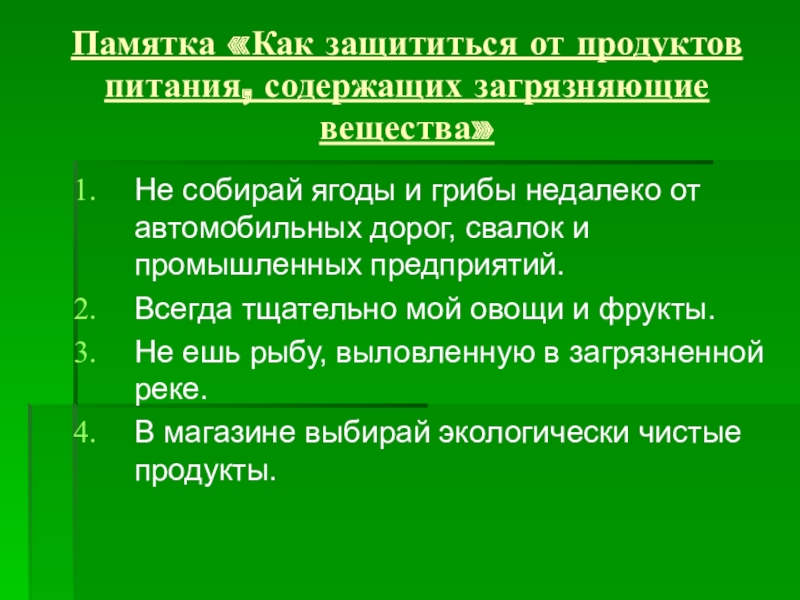 Памятка «Как защититься от продуктов питания, содержащих загрязняющие вещества»

1. Не собирай ягоды и грибы недалеко от автомобильных дорог, свалок и промышленных предприятий.
2. Всегда тщательно мой овощи и фрукты.
3. Не ешь рыбу, выловленную в загрязненной реке.
4. В магазине выбирай экологически чистые продукты.